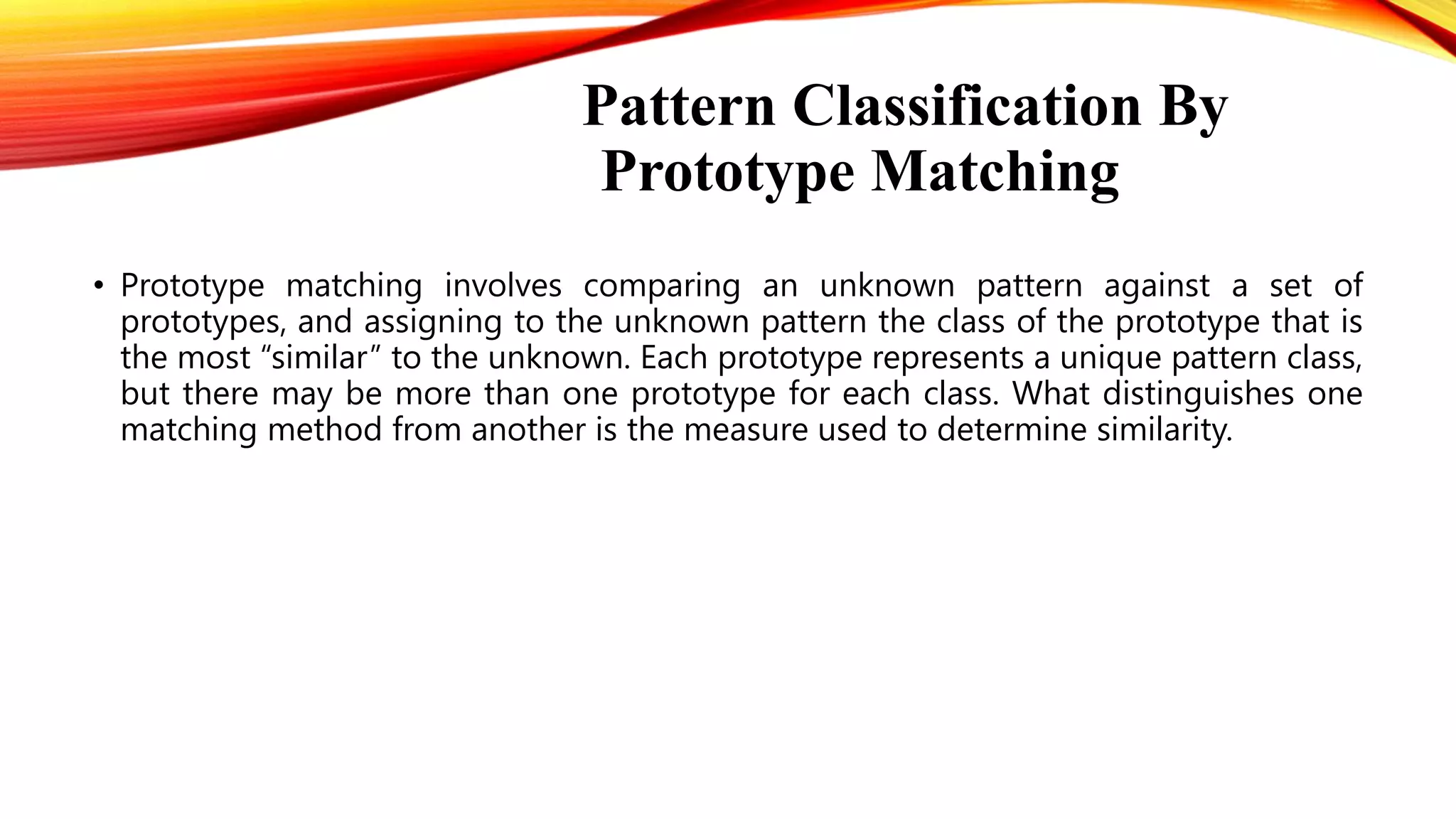 Pattern Classification By Prototype Matching

• Prototype matching involves comparing an unknown pattern against a set of prototypes, and assigning to the unknown pattern the class of the prototype that is the most “similar” to the unknown. Each prototype represents a unique pattern class, but there may be more than one prototype for each class. What distinguishes one matching method from another is the measure used to determine similarity.